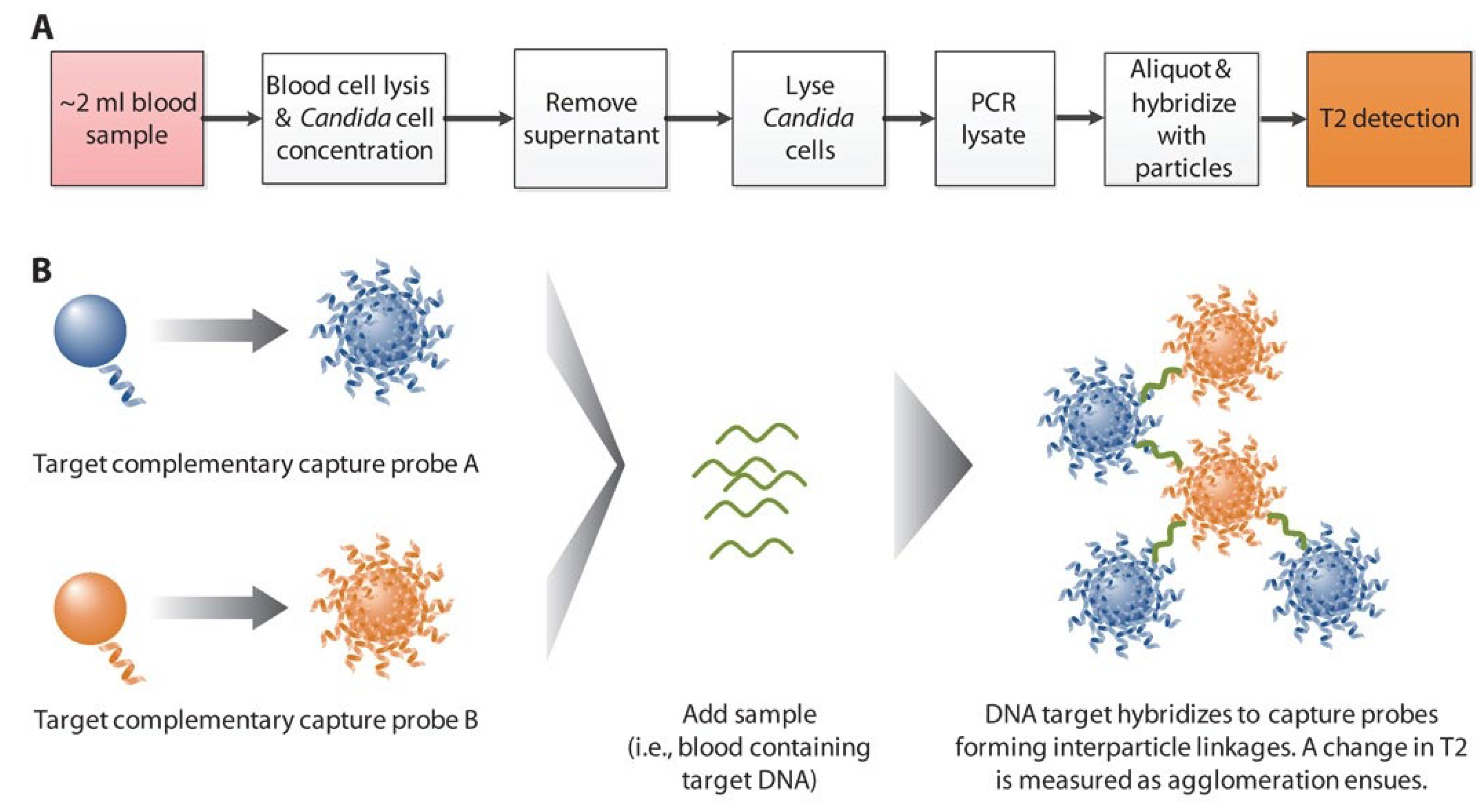 A

~2 ml blood sample

Blood cell lysis & Candida cell concentration

Remove supernatant

Lyse Candida cells

PCR lysate

Aliquot & hybridize with particles

T2 detection

B

Target complementary capture probe A

Target complementary capture probe B

Add sample (i.e., blood containing target DNA)

DNA target hybridizes to capture probes forming interparticle linkages. A change in T2 is measured as agglomeration ensues.